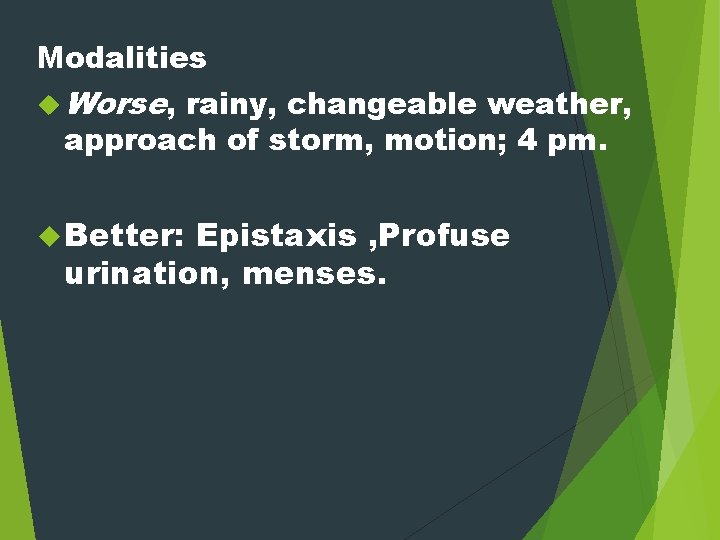 Modalities

Worse, rainy, changeable weather, approach of storm, motion; 4 pm.

Better: Epistaxis ,Profuse urination, menses.